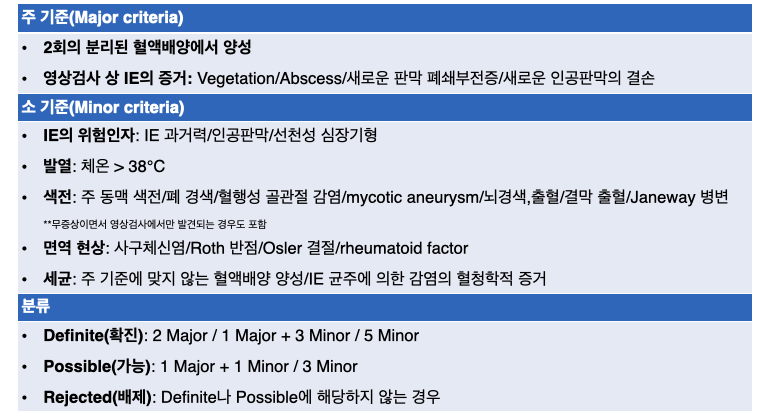 주 기준(Major criteria)

• 2회의 분리된 혈액배양에서 양성

• 영상검사 상 IE의 증거: Vegetation/Abscess/새로운 판막 폐쇄부전증/새로운 인공판막의 결손

소 기준(Minor criteria)

• IE의 위험인자: IE 과거력/인공판막/선천성 심장기형

• 발열: 체온 > 38°C

• 색전: 주 동맥 색전/폐 경색/혈행성 골관절 감염/mycotic aneurysm/뇌경색,출혈/결막 출혈/Janeway 병변

**무증상이면서 영상검사에서만 발견되는 경우도 포함

• 면역 현상: 사구체신염/Roth 반점/Osler 결절/rheumatoid factor

• 세균: 주 기준에 맞지 않는 혈액배양 양성/IE 균주에 의한 감염의 혈청학적 증거

분류

• Definite(확진): 2 Major / 1 Major + 3 Minor / 5 Minor

• Possible(가능): 1 Major + 1 Minor / 3 Minor

• Rejected(배제): Definite나 Possible에 해당하지 않는 경우